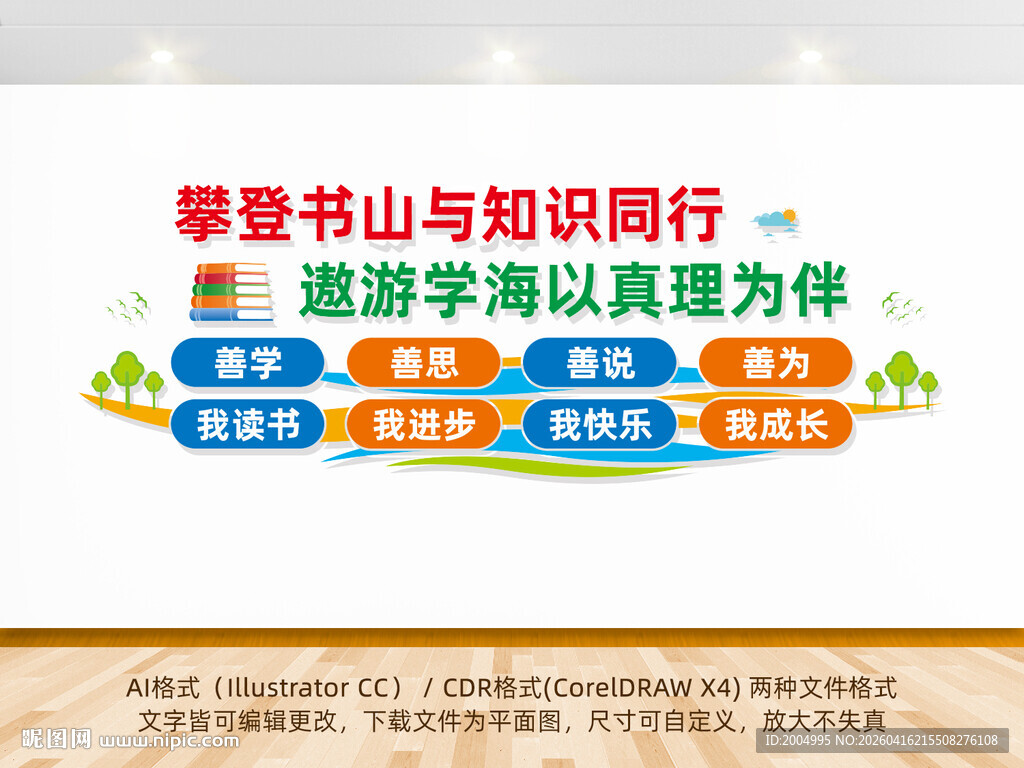 攀登书山与知识同行
遨游学海以真理为伴

善学 善思 善说 善为
我读书 我进步 我快乐 我成长

AI格式（Illustrator CC） / CDR格式(CorelDRAW X4) 两种文件格式
文字皆可编辑更改，下载文件为平面图，尺寸可自定义，放大不失真

昵图网 www.nipic.com
ID:2004995 NO:20260416215508276108